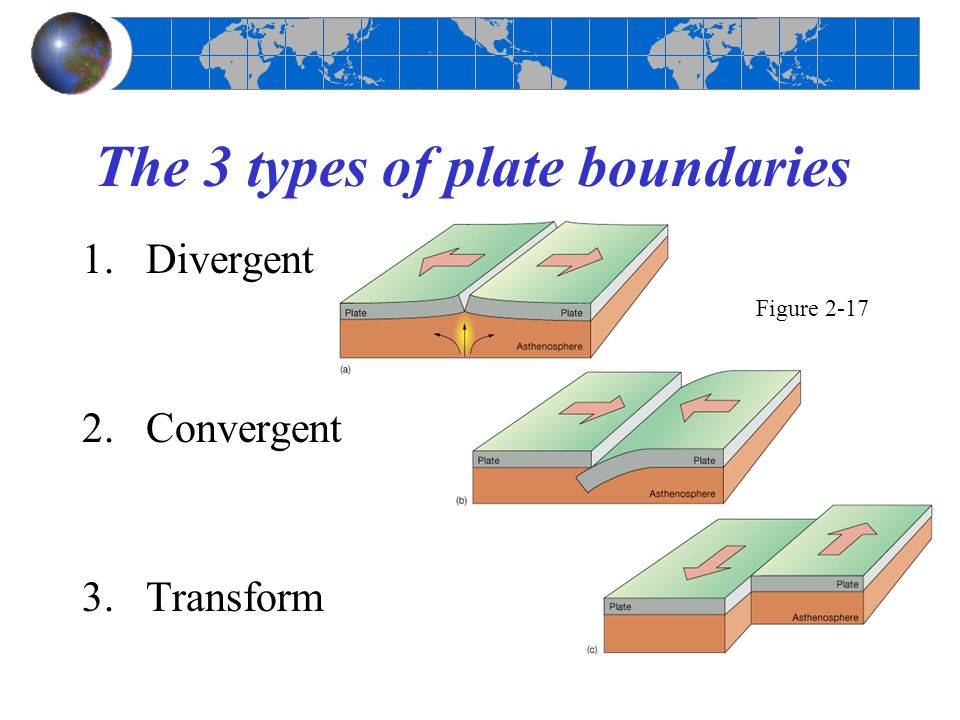 The 3 types of plate boundaries

1. Divergent

Plate
Plate
Asthenosphere
(a)

Figure 2-17

2. Convergent

Plate
Plate
Asthenosphere
(b)

3. Transform

Plate
Plate
Asthenosphere
(c)